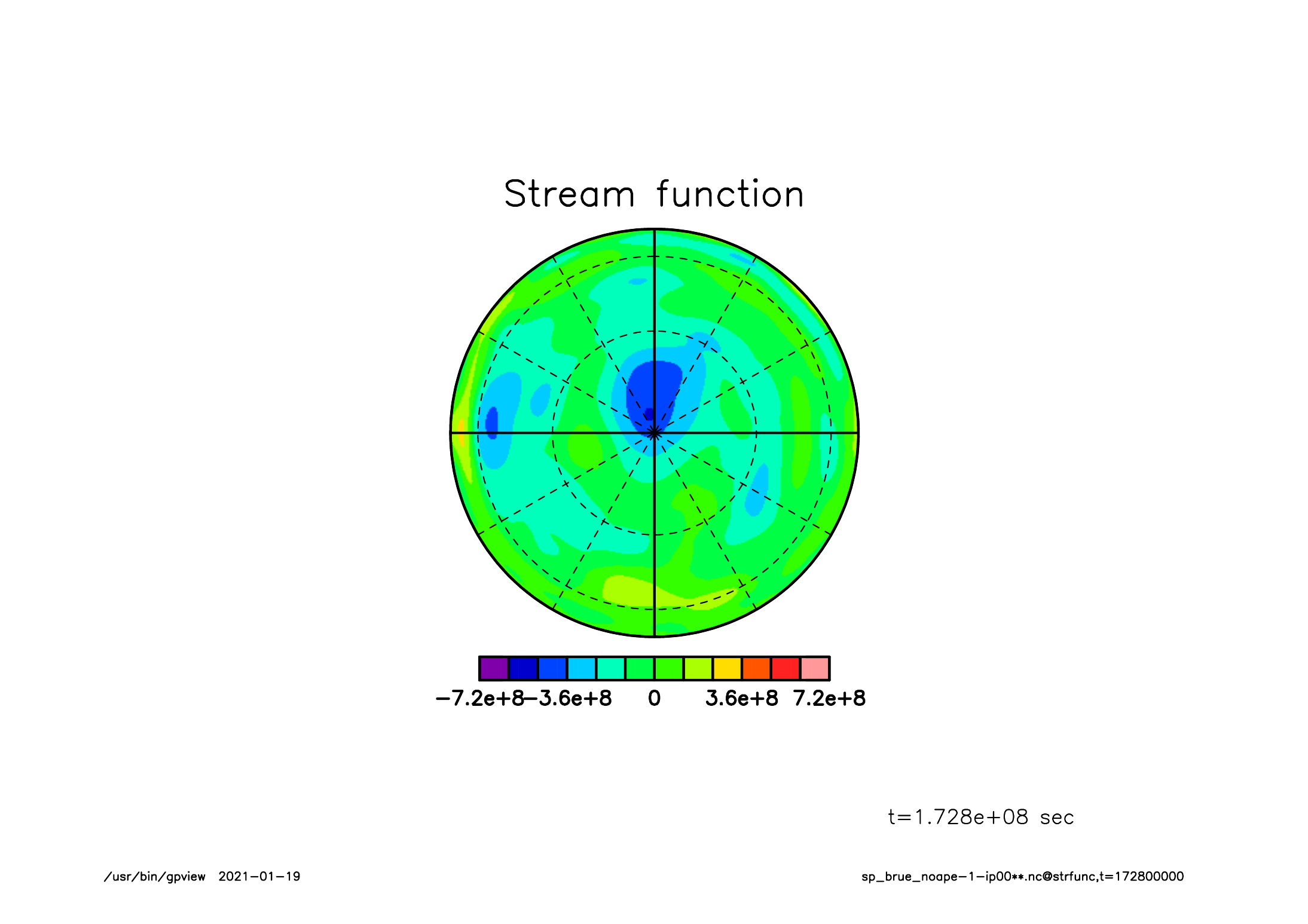 Stream function

−7.2e+8 −3.6e+8 0 3.6e+8 7.2e+8

t=1.728e+08 sec

/usr/bin/gpview 2021−01−19

sp_brue_noape−1−ip00**.nc@strfunc,t=172800000